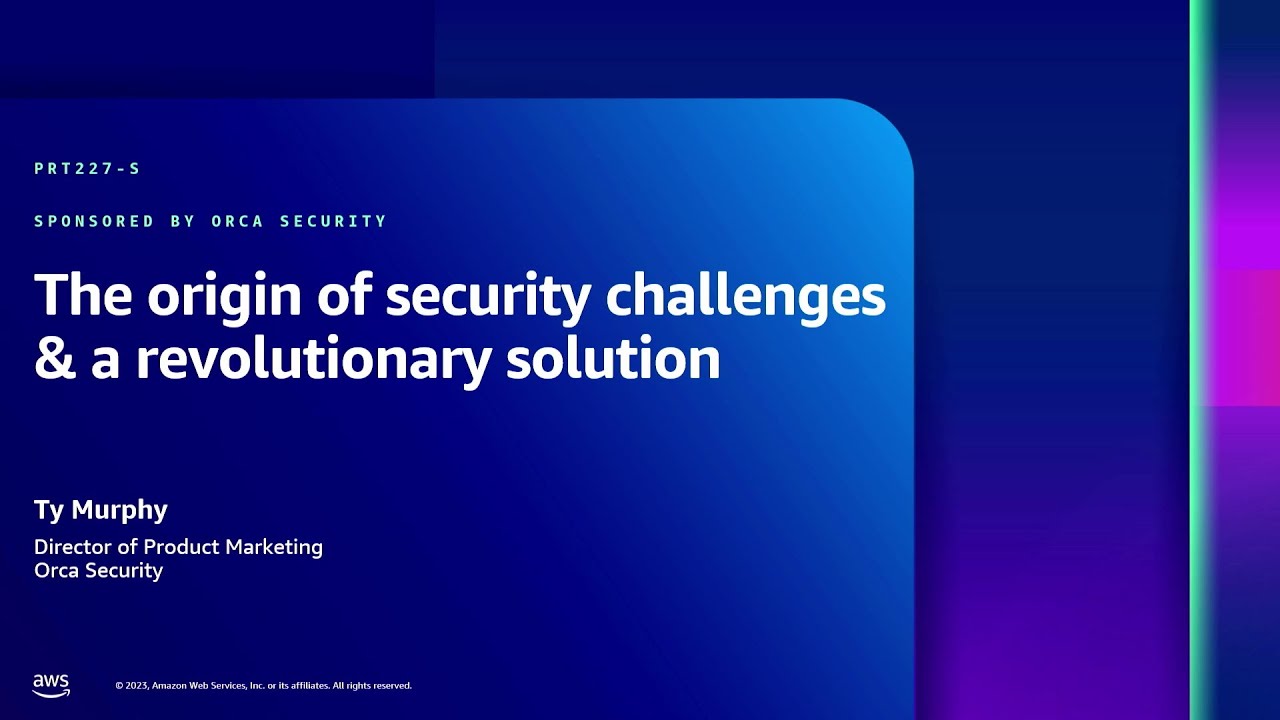 PRT227-S

SPONSORED BY ORCA SECURITY

The origin of security challenges & a revolutionary solution

Ty Murphy

Director of Product Marketing
Orca Security

aws

© 2023, Amazon Web Services, Inc. or its affiliates. All rights reserved.